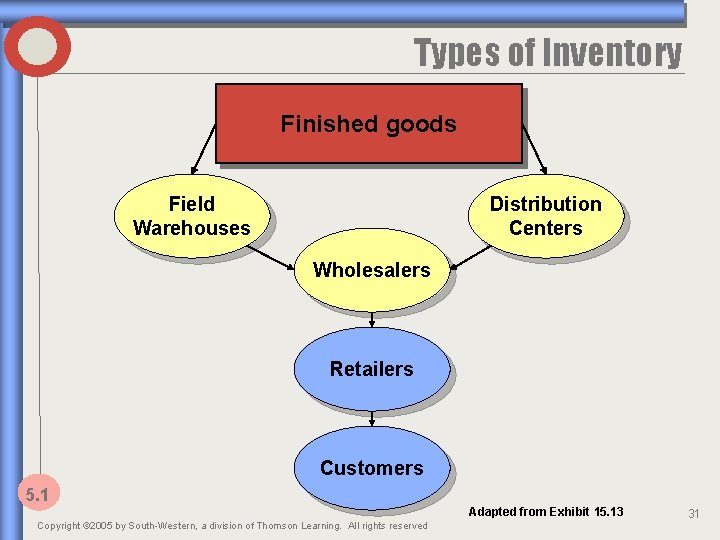 Types of Inventory

Finished goods

Field Warehouses

Distribution Centers

Wholesalers

Retailers

Customers

5.1

Adapted from Exhibit 15.13

31

Copyright ©2005 by South-Western, a division of Thomson Learning. All rights reserved